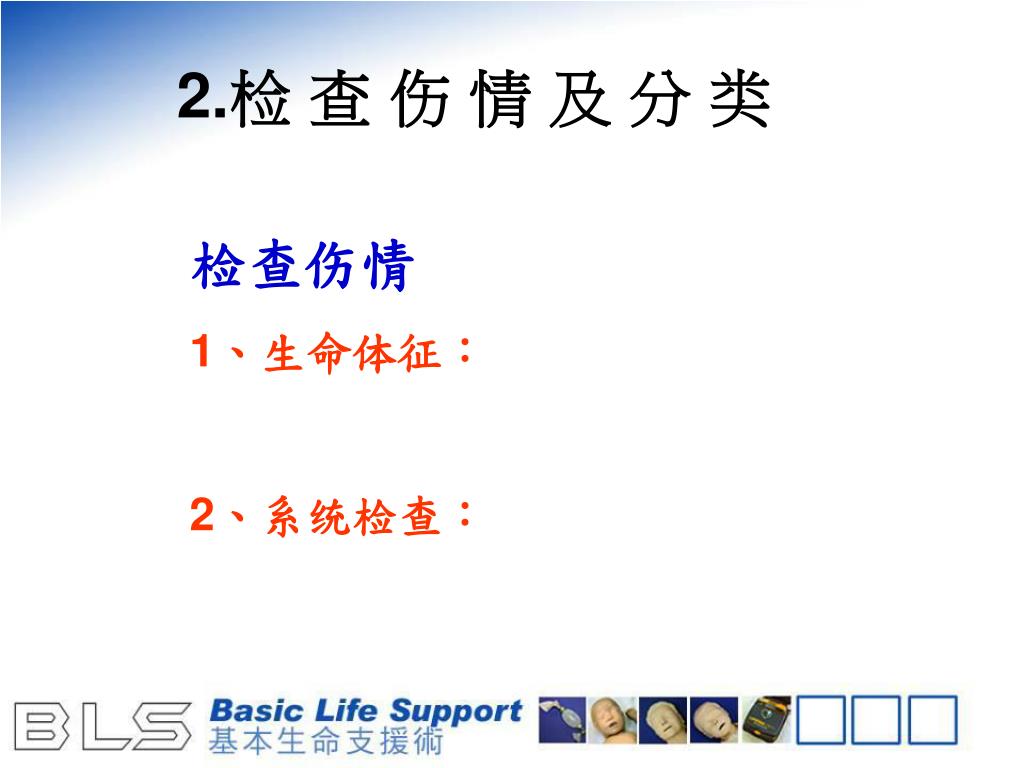 2.检 查 伤 情 及 分 类

检查伤情

1、生命体征：

2、系统检查：

BLS Basic Life Support 基本生命支援術